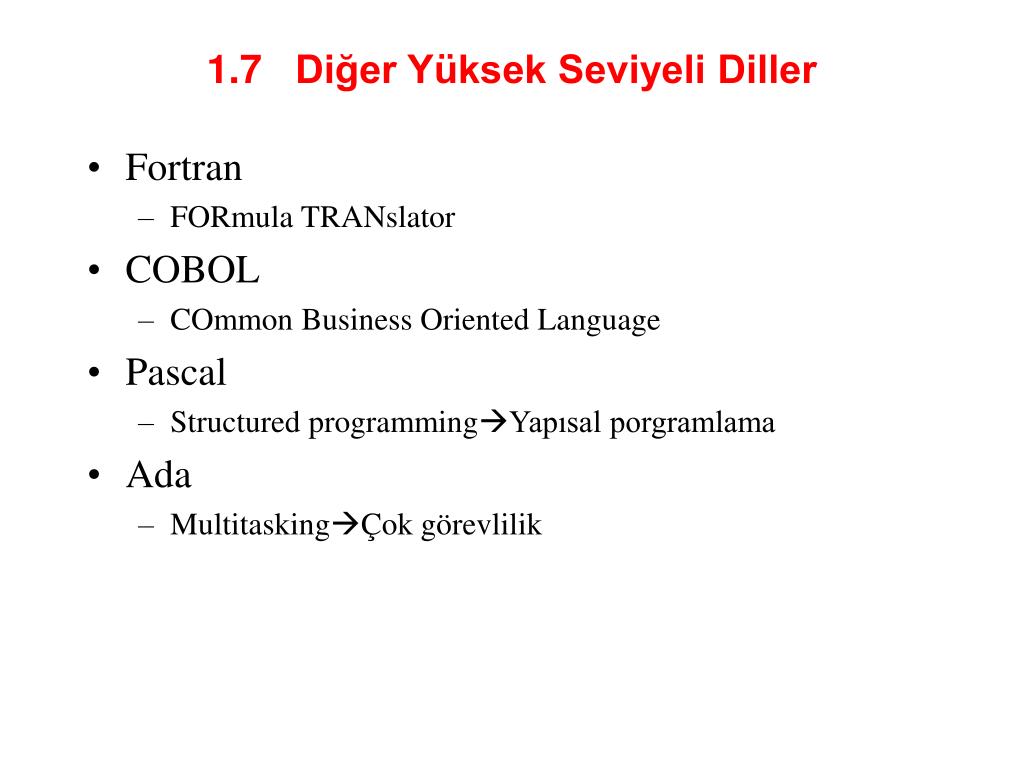 1.7 Diğer Yüksek Seviyeli Diller

• Fortran
– FORmula TRANslator
• COBOL
– COmmon Business Oriented Language
• Pascal
– Structured programming→Yapısal porgramlama
• Ada
– Multitasking→Çok görevlilik